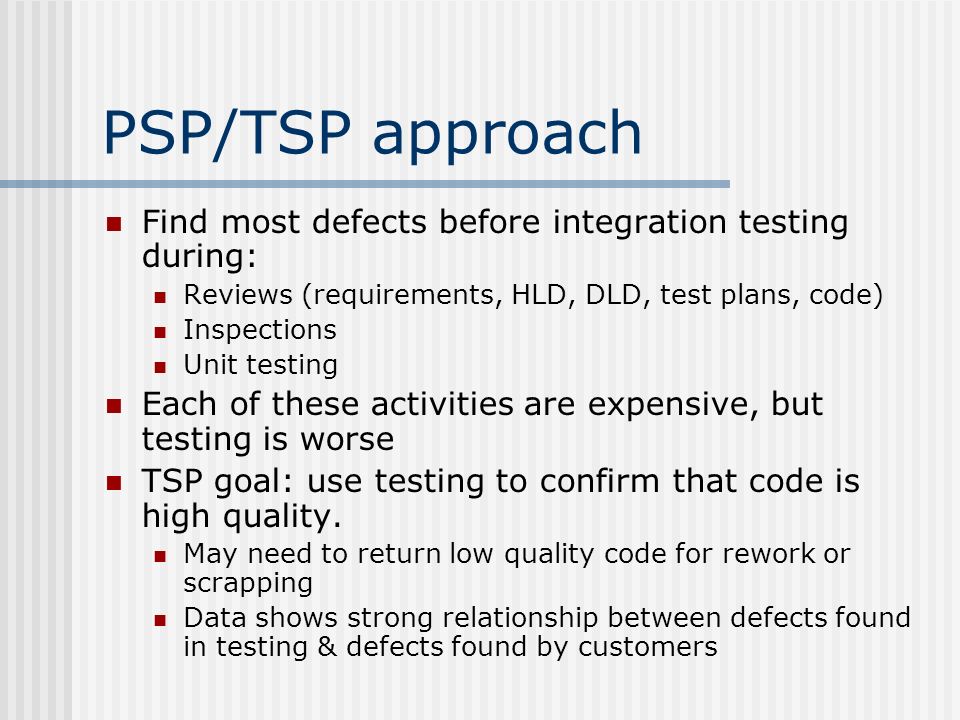 PSP/TSP approach

- Find most defects before integration testing during:
  - Reviews (requirements, HLD, DLD, test plans, code)
  - Inspections
  - Unit testing
- Each of these activities are expensive, but testing is worse
- TSP goal: use testing to confirm that code is high quality.
  - May need to return low quality code for rework or scrapping
  - Data shows strong relationship between defects found in testing & defects found by customers